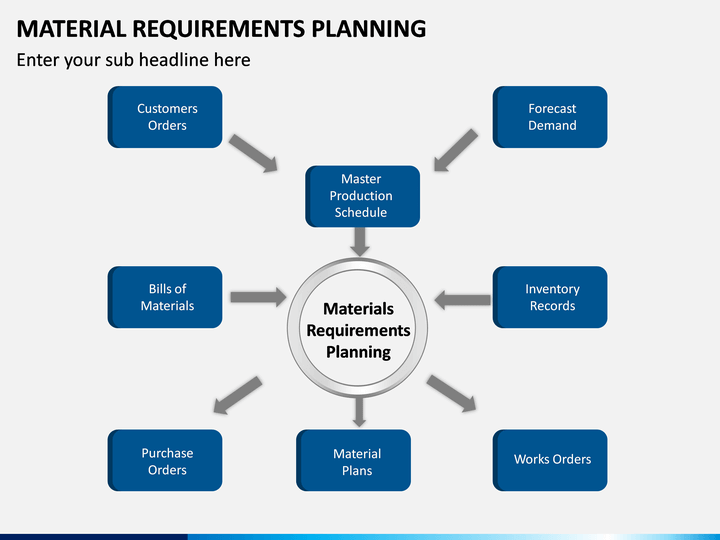 MATERIAL REQUIREMENTS PLANNING

Enter your sub headline here

Customers Orders

Forecast Demand

Master Production Schedule

Bills of Materials

Materials Requirements Planning

Inventory Records

Purchase Orders

Material Plans

Works Orders